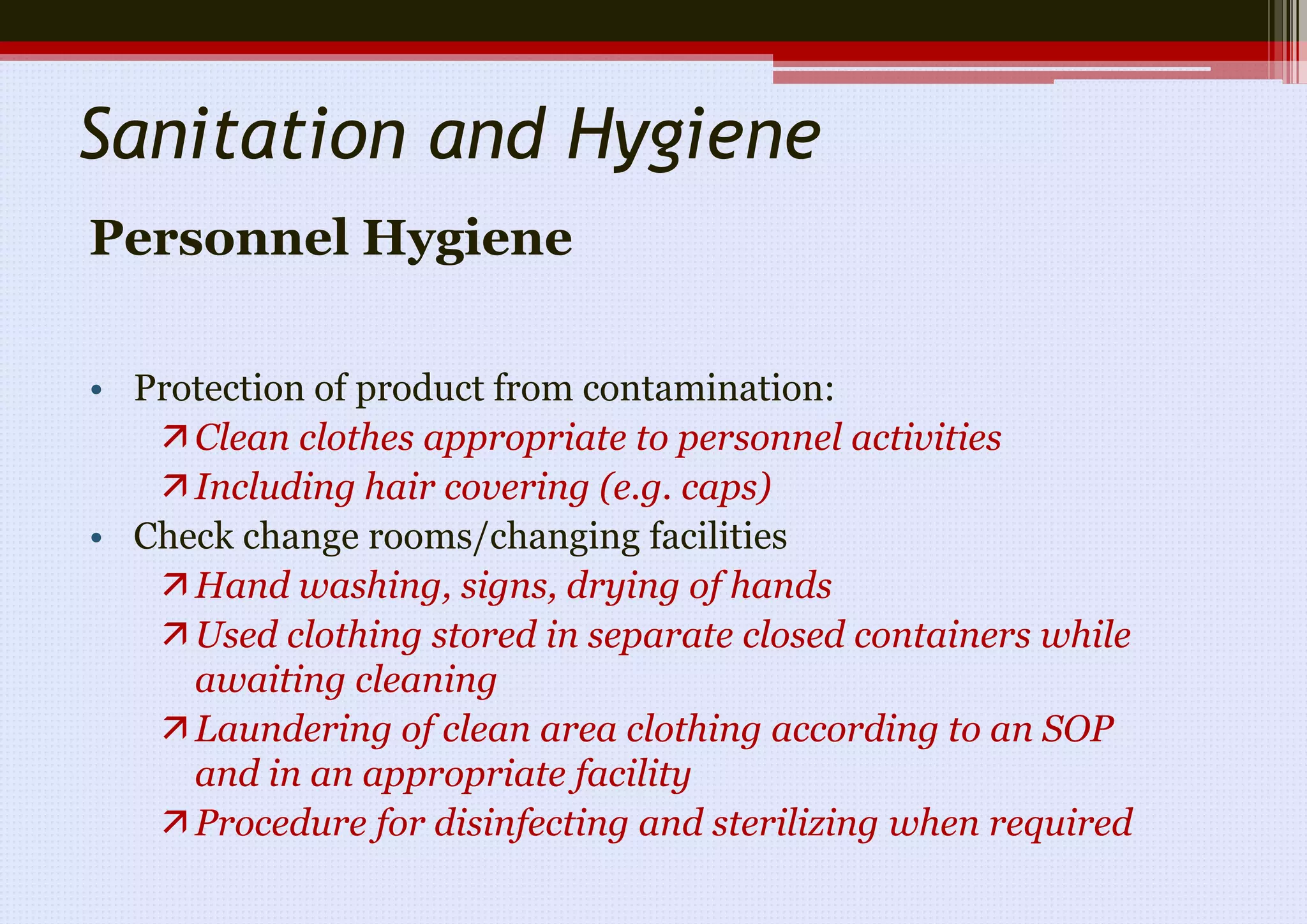 Sanitation and Hygiene

Personnel Hygiene

• Protection of product from contamination:
↗ Clean clothes appropriate to personnel activities
↗ Including hair covering (e.g. caps)
• Check change rooms/changing facilities
↗ Hand washing, signs, drying of hands
↗ Used clothing stored in separate closed containers while awaiting cleaning
↗ Laundering of clean area clothing according to an SOP and in an appropriate facility
↗ Procedure for disinfecting and sterilizing when required